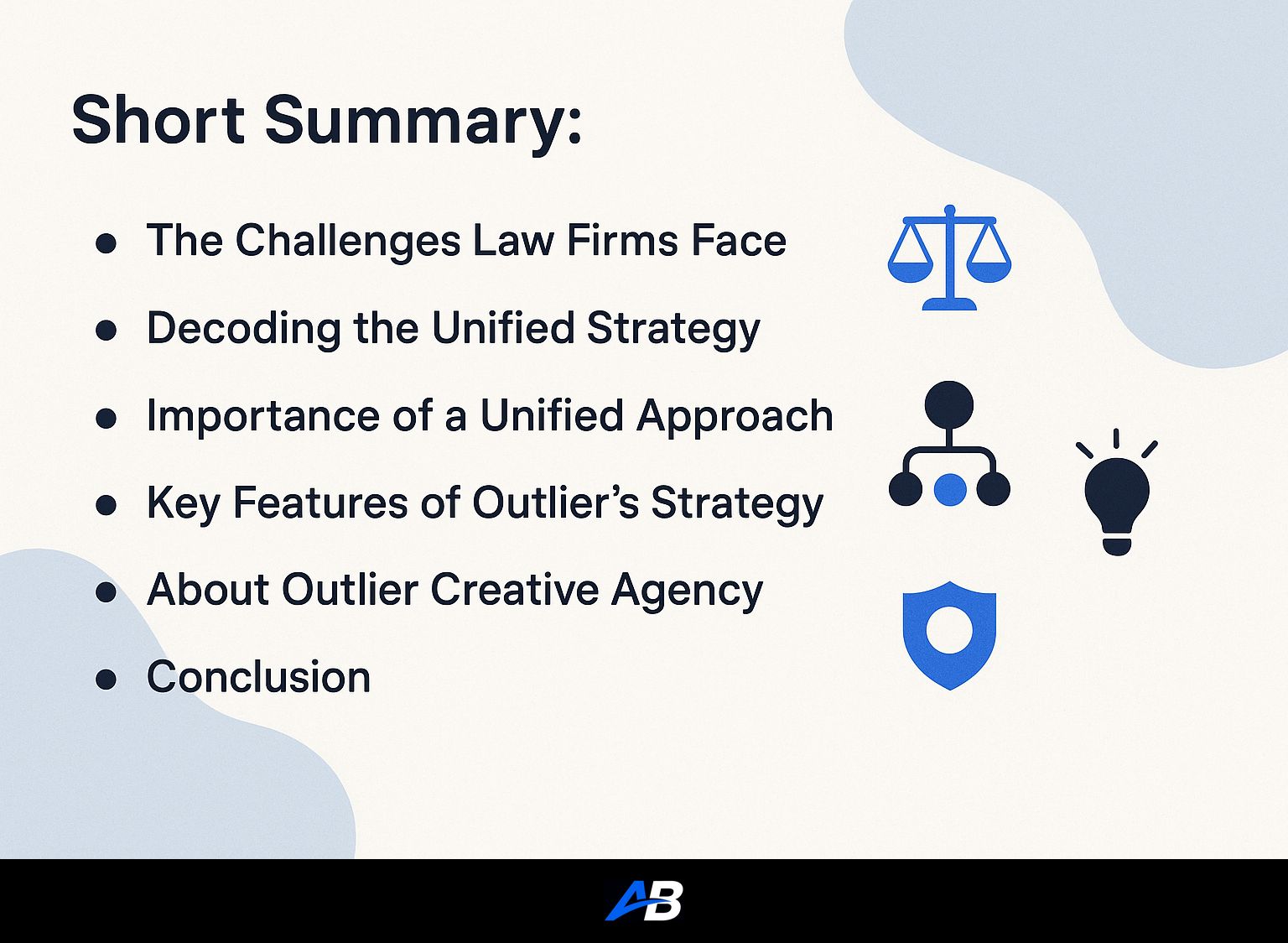 Short Summary:

- The Challenges Law Firms Face
- Decoding the Unified Strategy
- Importance of a Unified Approach
- Key Features of Outlier's Strategy
- About Outlier Creative Agency
- Conclusion

AB